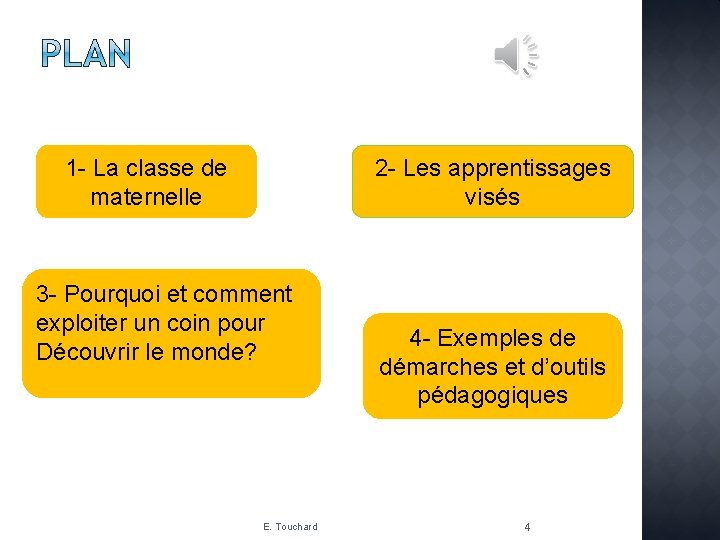 PLAN

1- La classe de maternelle

2- Les apprentissages visés

3- Pourquoi et comment exploiter un coin pour Découvrir le monde?

4- Exemples de démarches et d'outils pédagogiques

E. Touchard

4